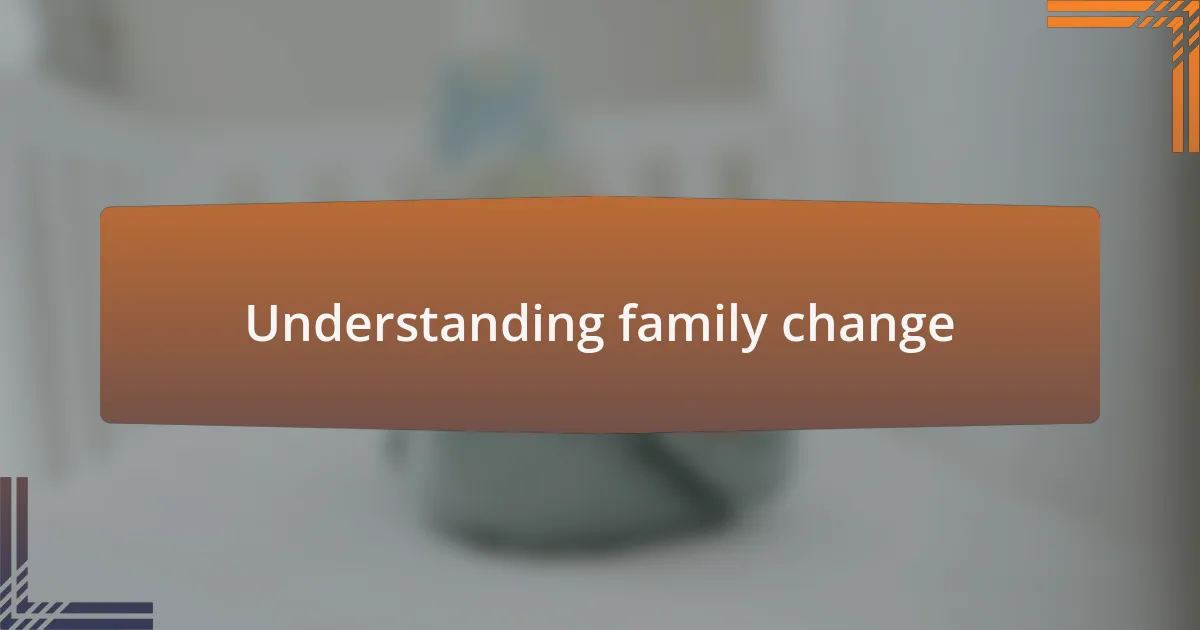 Understanding family change